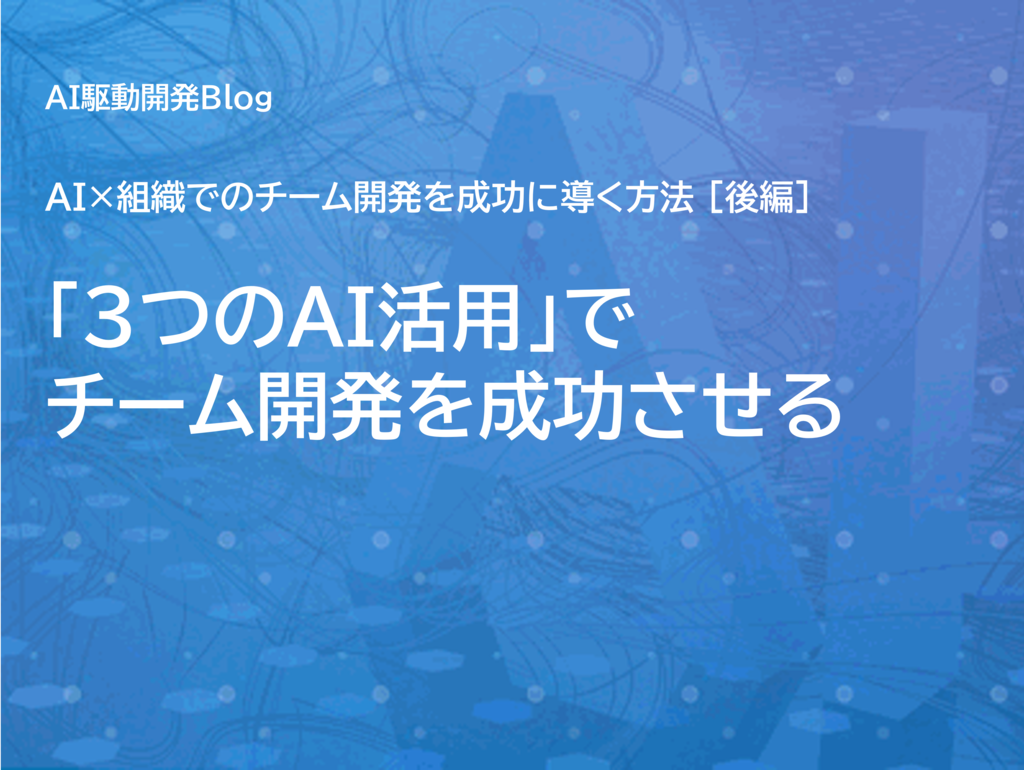 AI駆動開発Blog

AI×組織でのチーム開発を成功に導く方法［後編］

「3つのAI活用」で
チーム開発を成功させる